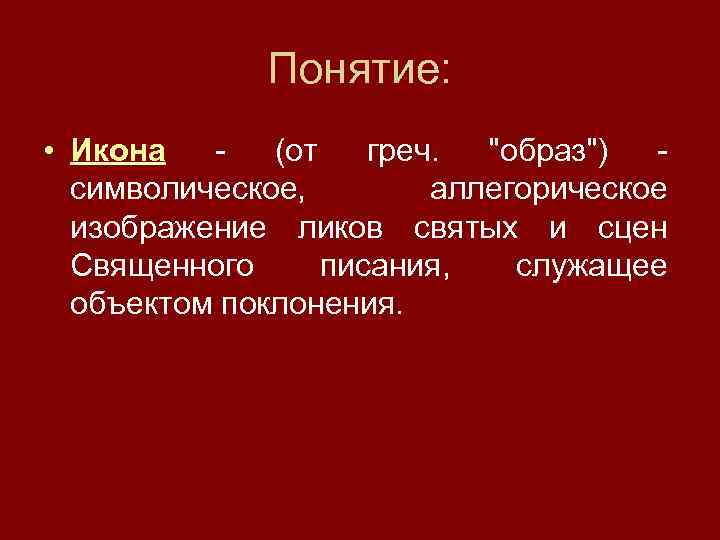 Понятие:

• Икона - (от греч. "образ") - символическое, аллегорическое изображение ликов святых и сцен Священного писания, служащее объектом поклонения.